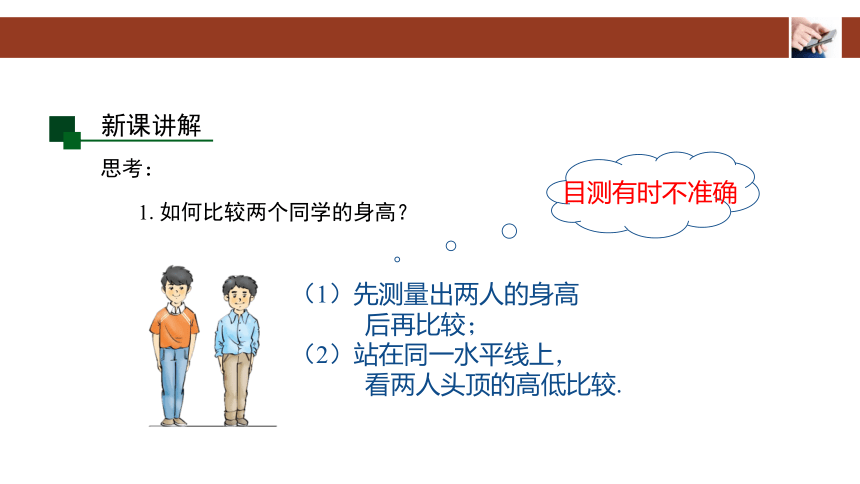 新课讲解

思考：

1. 如何比较两个同学的身高？

目测有时不准确

（1）先测量出两人的身高后再比较；
（2）站在同一水平线上，看两人头顶的高低比较.